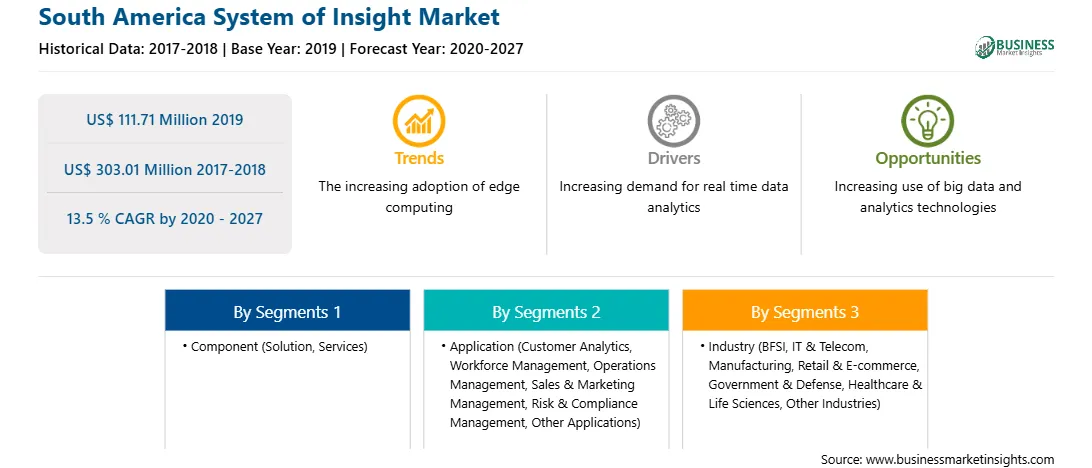 South America System of Insight Market

Historical Data: 2017-2018 | Base Year: 2019 | Forecast Year: 2020-2027

BUSINESS Market Insights

US$ 111.71 Million 2019

US$ 303.01 Million 2017-2018

13.5 % CAGR by 2020 - 2027

Trends

The increasing adoption of edge computing

Drivers

Increasing demand for real time data analytics

Opportunities

Increasing use of big data and analytics technologies

By Segments 1

• Component (Solution, Services)

By Segments 2

• Application (Customer Analytics, Workforce Management, Operations Management, Sales & Marketing Management, Risk & Compliance Management, Other Applications)

By Segments 3

• Industry (BFSI, IT & Telecom, Manufacturing, Retail & E-commerce, Government & Defense, Healthcare & Life Sciences, Other Industries)

Source: www.businessmarketinsights.com